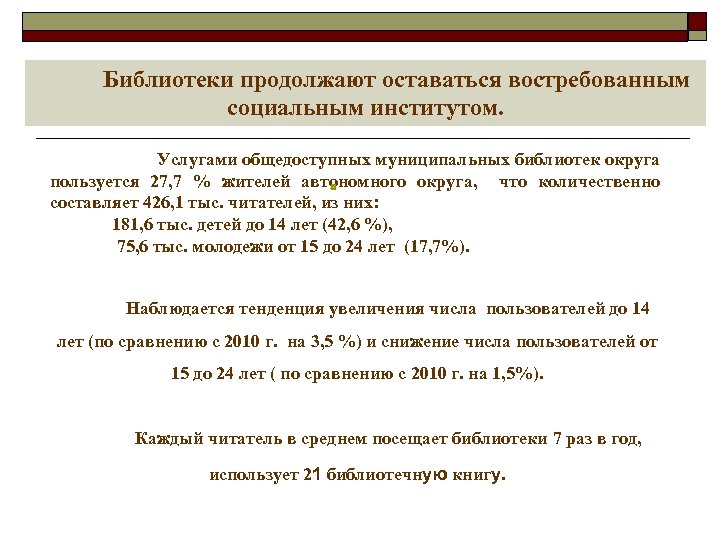 Библиотеки продолжают оставаться востребованным социальным институтом.

Услугами общедоступных муниципальных библиотек округа пользуется 27,7 % жителей автономного округа, что количественно составляет 426,1 тыс. читателей, из них:
181,6 тыс. детей до 14 лет (42,6 %),
75,6 тыс. молодежи от 15 до 24 лет (17,7%).

Наблюдается тенденция увеличения числа пользователей до 14 лет (по сравнению с 2010 г. на 3,5 %) и снижение числа пользователей от 15 до 24 лет ( по сравнению с 2010 г. на 1,5%).

Каждый читатель в среднем посещает библиотеки 7 раз в год, использует 21 библиотечную книгу.